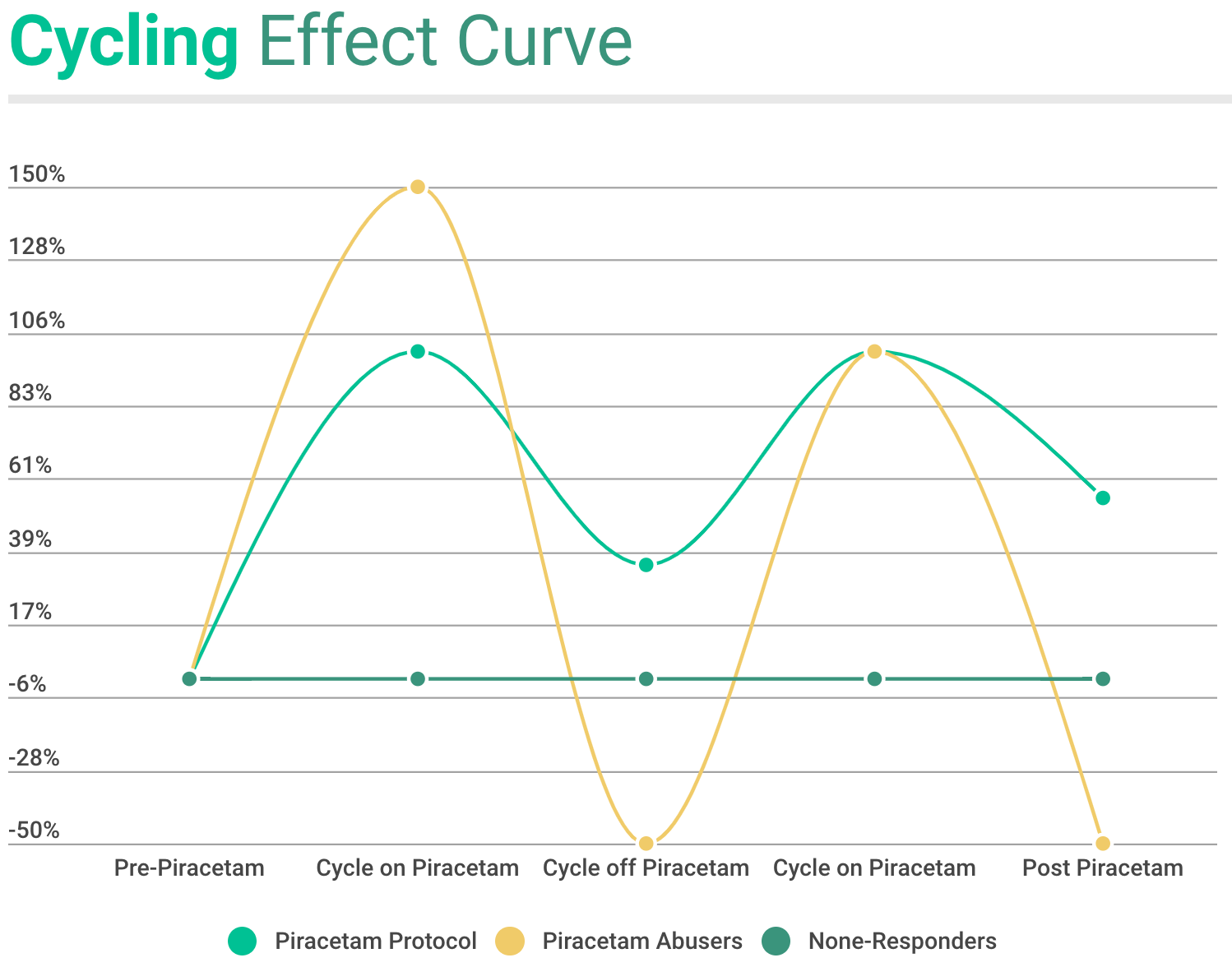 Cycling Effect Curve

150%
128%
106%
83%
61%
39%
17%
-6%
-28%
-50%

Pre-Piracetam
Cycle on Piracetam
Cycle off Piracetam
Cycle on Piracetam
Post Piracetam

Piracetam Protocol
Piracetam Abusers
None-Responders